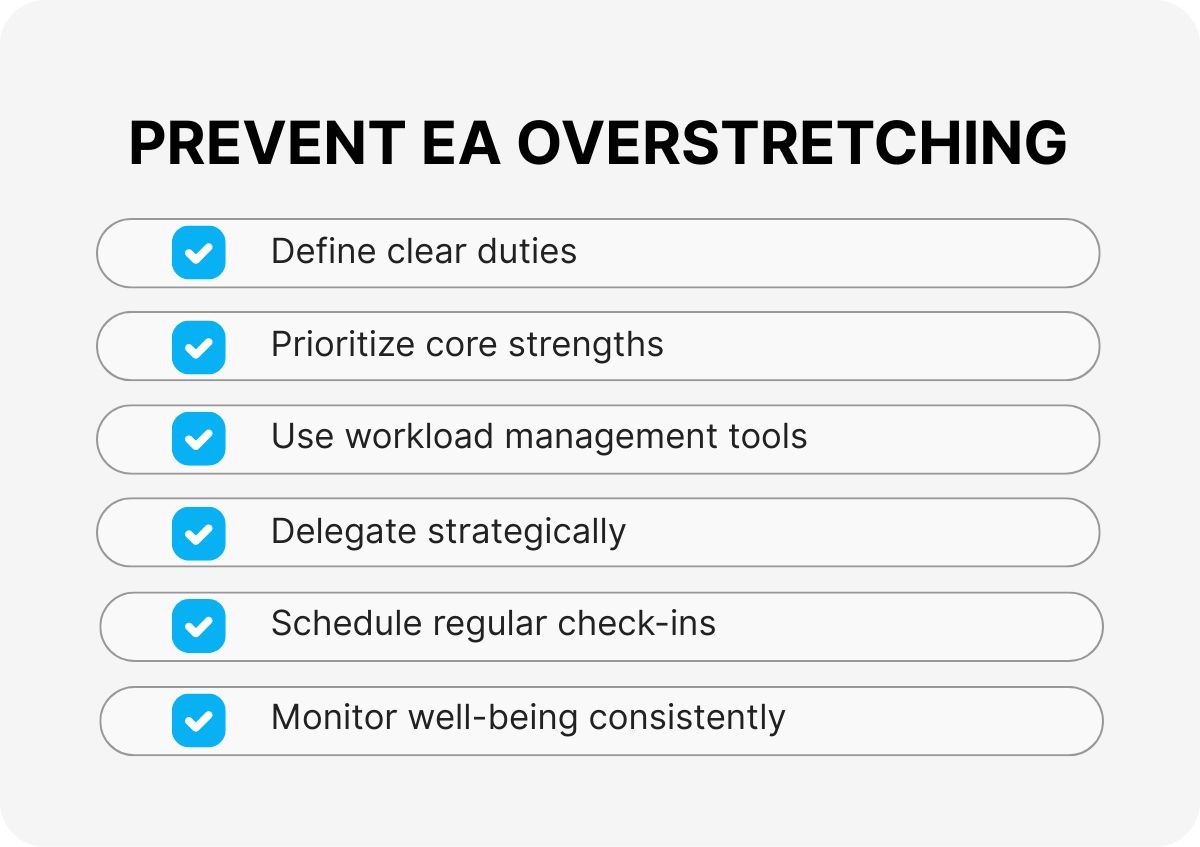 PREVENT EA OVERSTRETCHING

Define clear duties

Prioritize core strengths

Use workload management tools

Delegate strategically

Schedule regular check-ins

Monitor well-being consistently